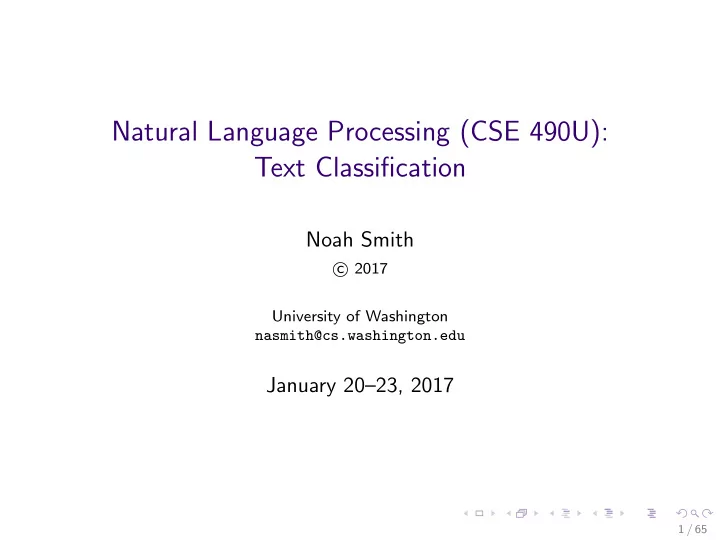 Natural Language Processing (CSE 490U): Text Classification

Noah Smith
© 2017

University of Washington
nasmith@cs.washington.edu

January 20–23, 2017

1 / 65